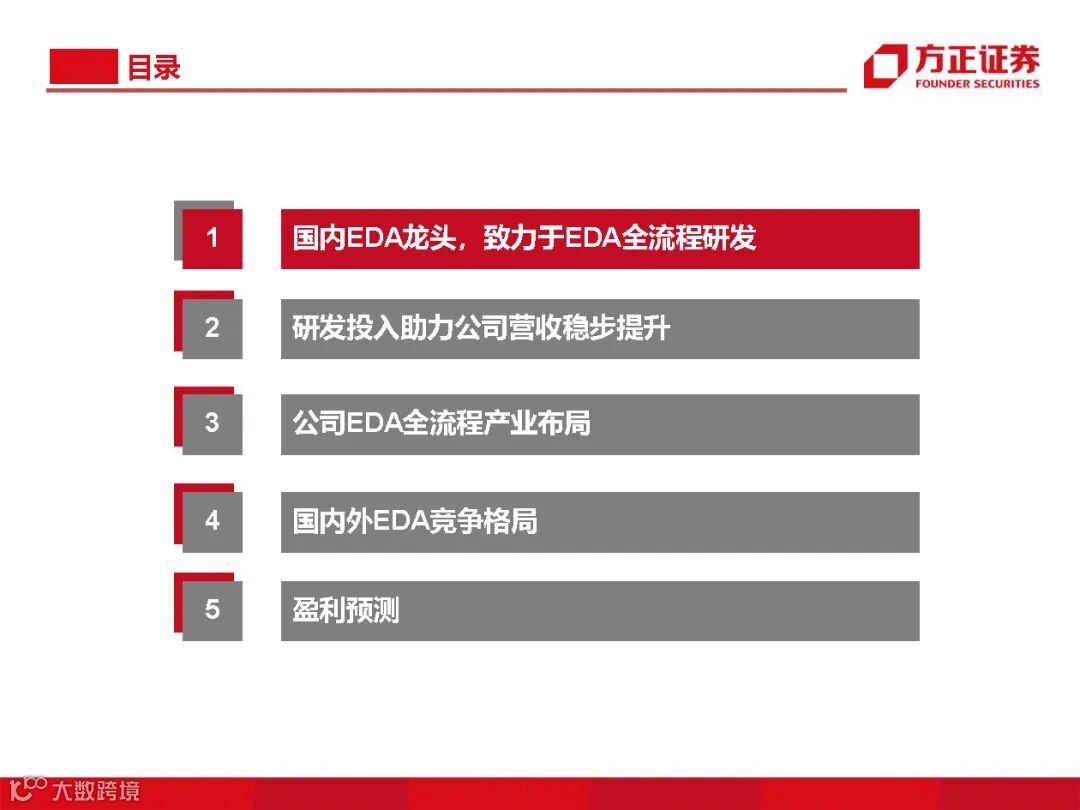 目录

方正证券
FOUNDER SECURITIES

1 国内EDA龙头，致力于EDA全流程研发

2 研发投入助力公司营收稳步提升

3 公司EDA全流程产业布局

4 国内外EDA竞争格局

5 盈利预测

大数跨境